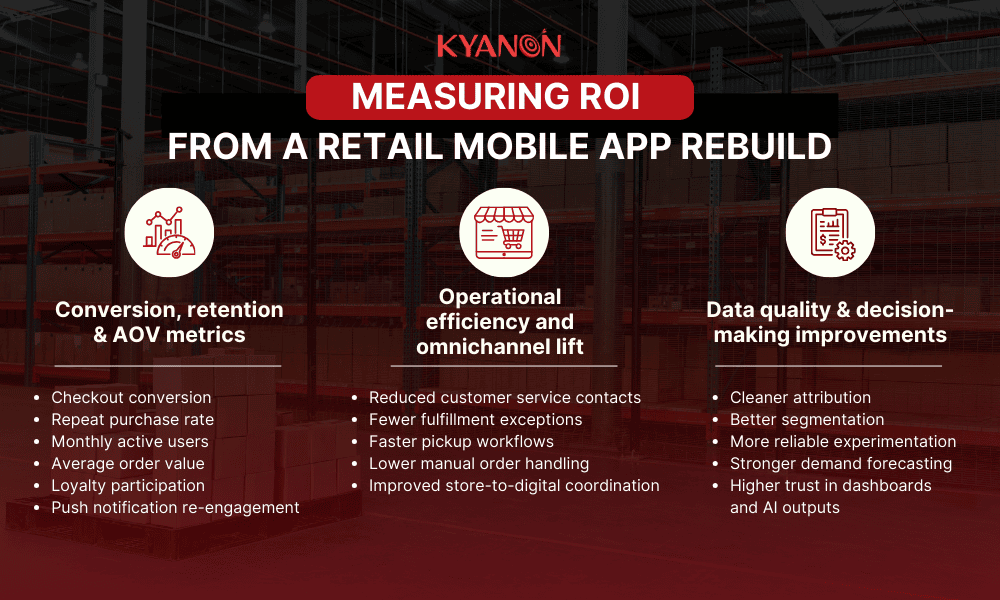 KYANON

MEASURING ROI
FROM A RETAIL MOBILE APP REBUILD

Conversion, retention & AOV metrics

- Checkout conversion
- Repeat purchase rate
- Monthly active users
- Average order value
- Loyalty participation
- Push notification re-engagement

Operational efficiency and omnichannel lift

- Reduced customer service contacts
- Fewer fulfillment exceptions
- Faster pickup workflows
- Lower manual order handling
- Improved store-to-digital coordination

Data quality & decision-making improvements

- Cleaner attribution
- Better segmentation
- More reliable experimentation
- Stronger demand forecasting
- Higher trust in dashboards and AI outputs